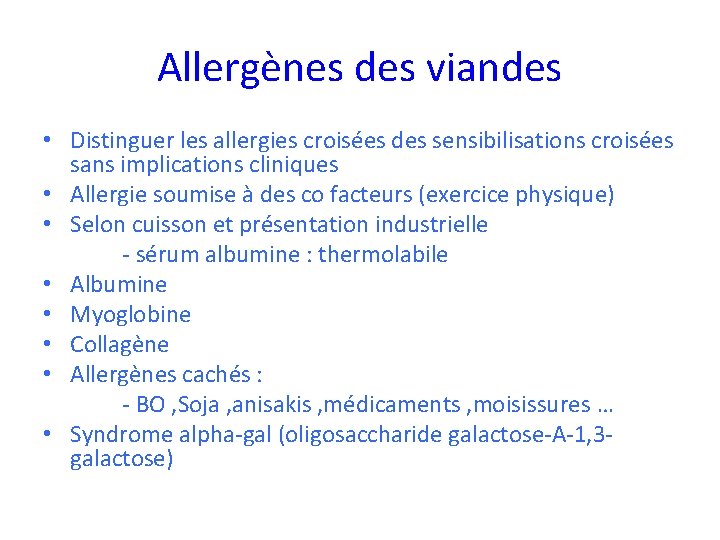 Allergènes des viandes

• Distinguer les allergies croisées des sensibilisations croisées sans implications cliniques
• Allergie soumise à des co facteurs (exercice physique)
• Selon cuisson et présentation industrielle
  - sérum albumine : thermolabile
• Albumine
• Myoglobine
• Collagène
• Allergènes cachés :
  - BO ,Soja ,anisakis ,médicaments ,moisissures …
• Syndrome alpha-gal (oligosaccharide galactose-A-1,3-galactose)